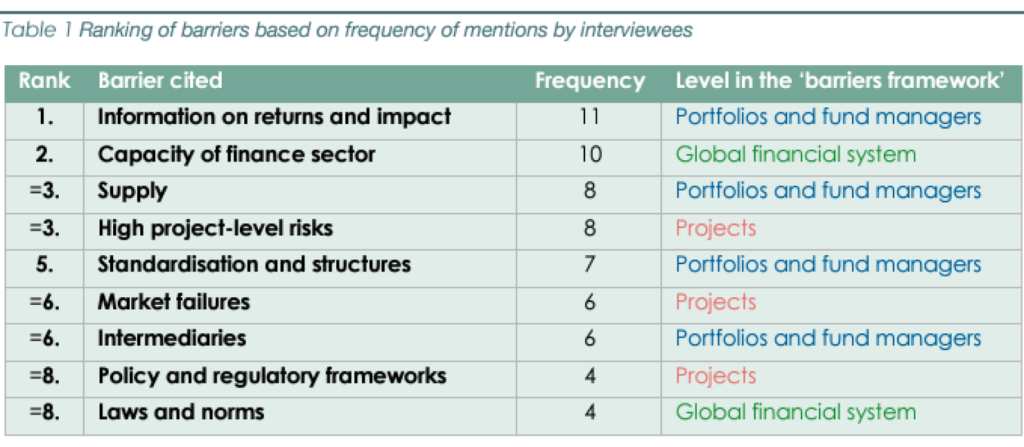 Table 1 Ranking of barriers based on frequency of mentions by interviewees

| Rank | Barrier cited | Frequency | Level in the 'barriers framework' |
|---|---|---|---|
| 1. | Information on returns and impact | 11 | Portfolios and fund managers |
| 2. | Capacity of finance sector | 10 | Global financial system |
| =3. | Supply | 8 | Portfolios and fund managers |
| =3. | High project-level risks | 8 | Projects |
| 5. | Standardisation and structures | 7 | Portfolios and fund managers |
| =6. | Market failures | 6 | Projects |
| =6. | Intermediaries | 6 | Portfolios and fund managers |
| =8. | Policy and regulatory frameworks | 4 | Projects |
| =8. | Laws and norms | 4 | Global financial system |